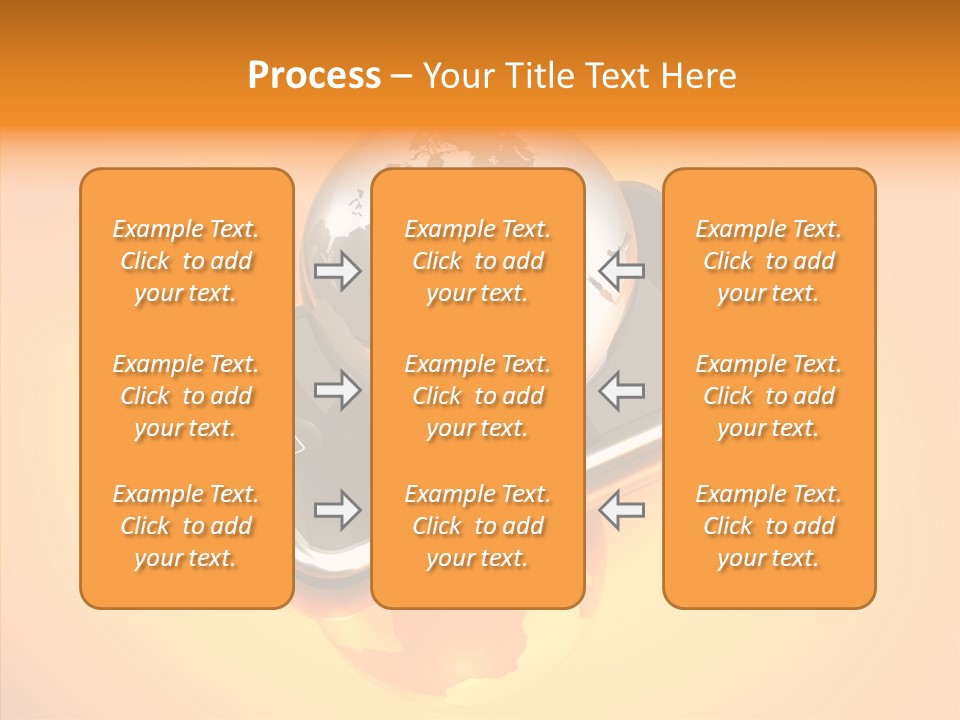 Process – Your Title Text Here

Example Text. Click to add your text.

Example Text. Click to add your text.

Example Text. Click to add your text.

Example Text. Click to add your text.

Example Text. Click to add your text.

Example Text. Click to add your text.

Example Text. Click to add your text.

Example Text. Click to add your text.

Example Text. Click to add your text.